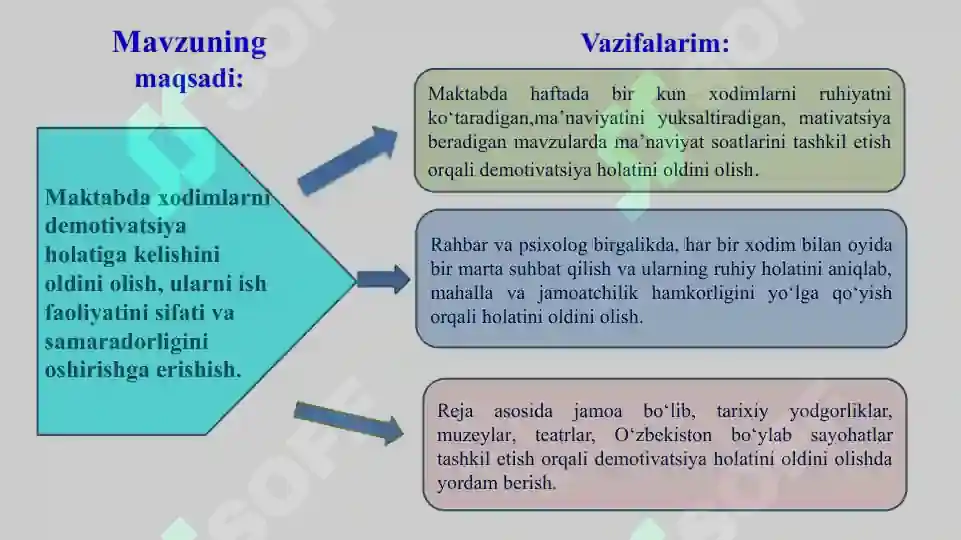 Mavzuning maqsadi:

Maktabda xodimlarni demotivatsiya holatiga kelishini oldini olish, ularni ish faoliyatini sifati va samaradorligini oshirishga erishish.

Vazifalarim:

Maktabda haftada bir kun xodimlarni ruhiyatni ko‘taradigan,ma’naviyatini yuksaltiradigan, mativatsiya beradigan mavzularda ma’naviyat soatlarini tashkil etish orqali demotivatsiya holatini oldini olish.

Rahbar va psixolog birgalikda, har bir xodim bilan oyida bir marta suhbat qilish va ularning ruhiy holatini aniqlab, mahalla va jamoatchilik hamkorligini yo‘lga qo‘yish orqali holatini oldini olish.

Reja asosida jamoa bo‘lib, tarixiy yodgorliklar, muzeylar, teatrlar, O‘zbekiston bo‘ylab sayohatlar tashkil etish orqali demotivatsiya holatini oldini olishda yordam berish.